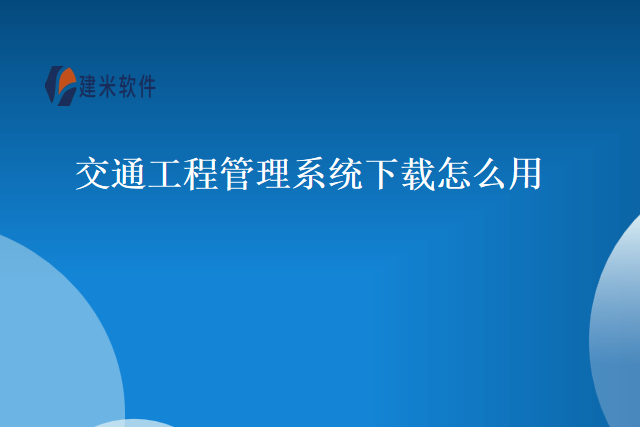 建米软件

交通工程管理系统下载怎么用